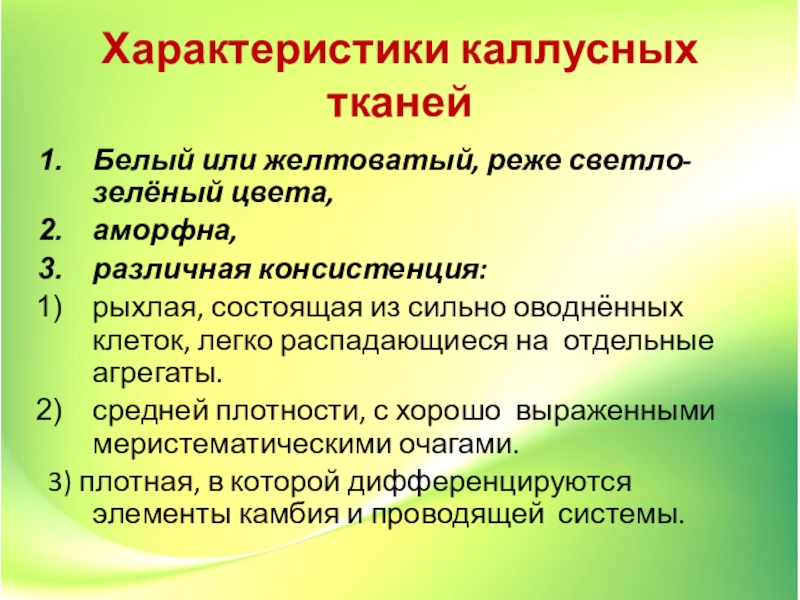 Характеристики каллусных тканей

1. Белый или желтоватый, реже светло-зелёный цвета,
2. аморфна,
3. различная консистенция:
1) рыхлая, состоящая из сильно оводнённых клеток, легко распадающиеся на отдельные агрегаты.
2) средней плотности, с хорошо выраженными меристематическими очагами.
3) плотная, в которой дифференцируются элементы камбия и проводящей системы.